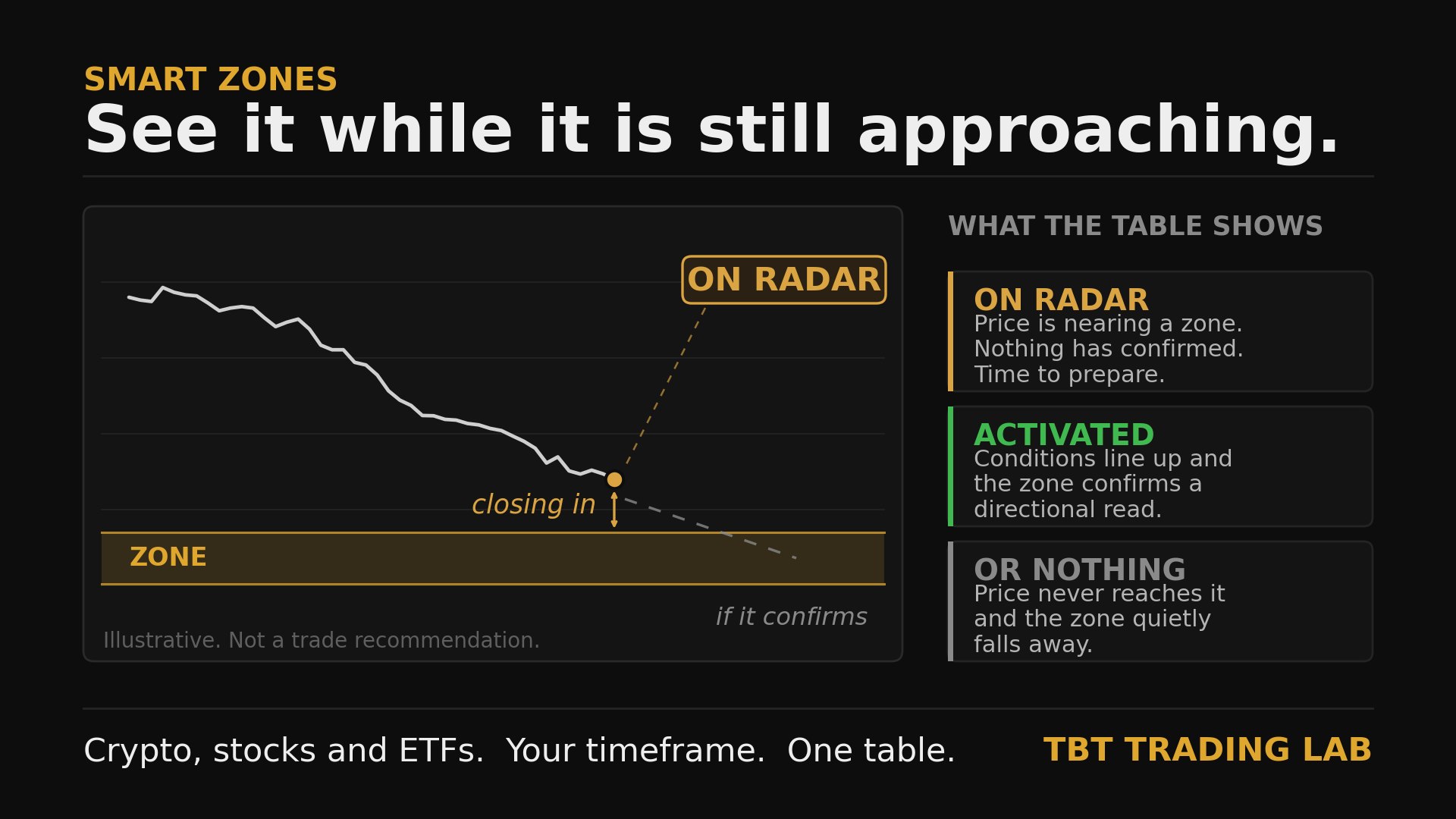 SMART ZONES

See it while it is still approaching.

ON RADAR

closing in

ZONE

if it confirms

Illustrative. Not a trade recommendation.

WHAT THE TABLE SHOWS

ON RADAR
Price is nearing a zone. Nothing has confirmed. Time to prepare.

ACTIVATED
Conditions line up and the zone confirms a directional read.

OR NOTHING
Price never reaches it and the zone quietly falls away.

Crypto, stocks and ETFs. Your timeframe. One table.

TBT TRADING LAB